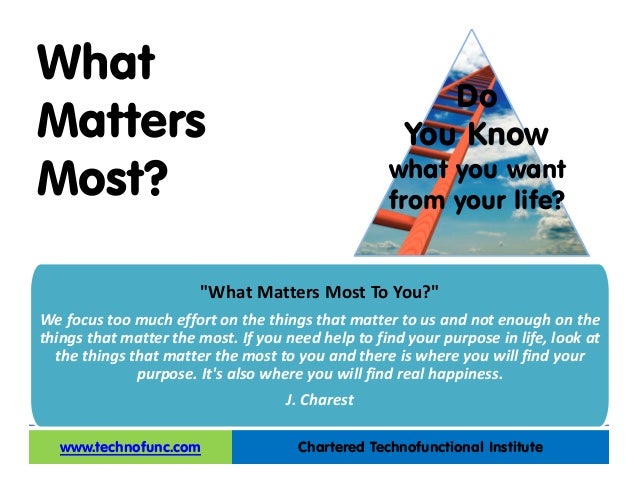 What Matters Most?

Do You Know what you want from your life?

"What Matters Most To You?"

We focus too much effort on the things that matter to us and not enough on the things that matter the most. If you need help to find your purpose in life, look at the things that matter the most to you and there is where you will find your purpose. It's also where you will find real happiness.

J. Charest

www.technofunc.com

Chartered Technofunctional Institute